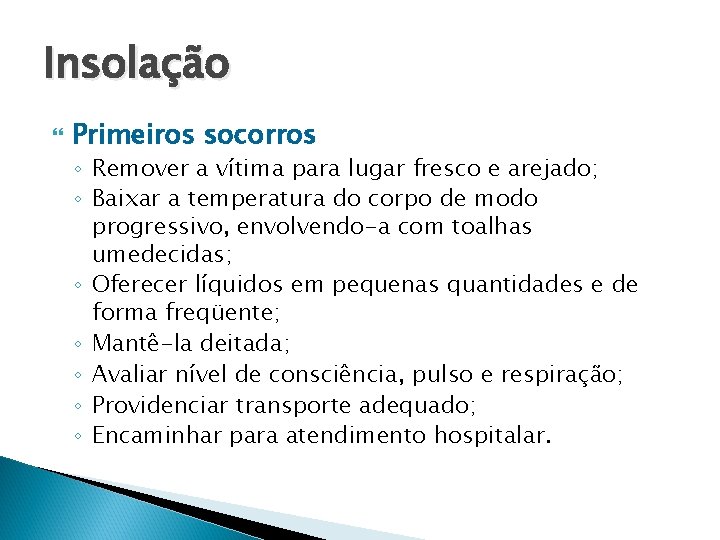 Insolação

Primeiros socorros

◦ Remover a vítima para lugar fresco e arejado;
◦ Baixar a temperatura do corpo de modo progressivo, envolvendo-a com toalhas umedecidas;
◦ Oferecer líquidos em pequenas quantidades e de forma freqüente;
◦ Mantê-la deitada;
◦ Avaliar nível de consciência, pulso e respiração;
◦ Providenciar transporte adequado;
◦ Encaminhar para atendimento hospitalar.